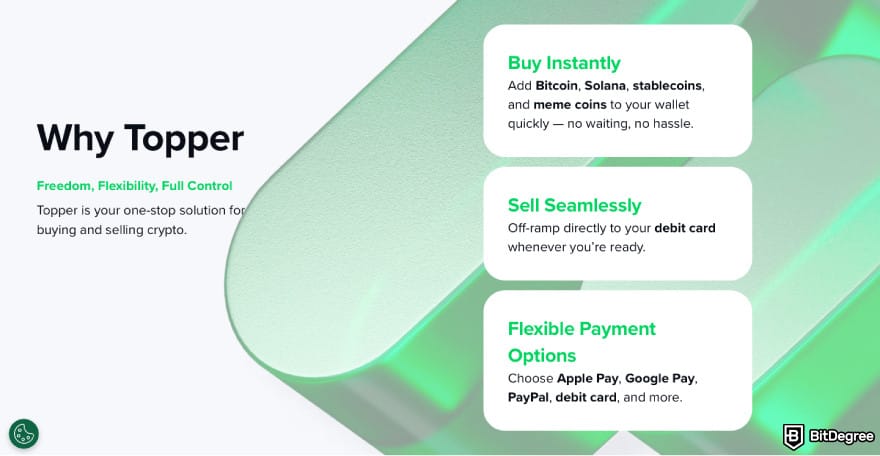 Why Topper

Freedom, Flexibility, Full Control

Topper is your one-stop solution for buying and selling crypto.

Buy Instantly

Add Bitcoin, Solana, stablecoins, and meme coins to your wallet quickly — no waiting, no hassle.

Sell Seamlessly

Off-ramp directly to your debit card whenever you're ready.

Flexible Payment Options

Choose Apple Pay, Google Pay, PayPal, debit card, and more.

BitDegree